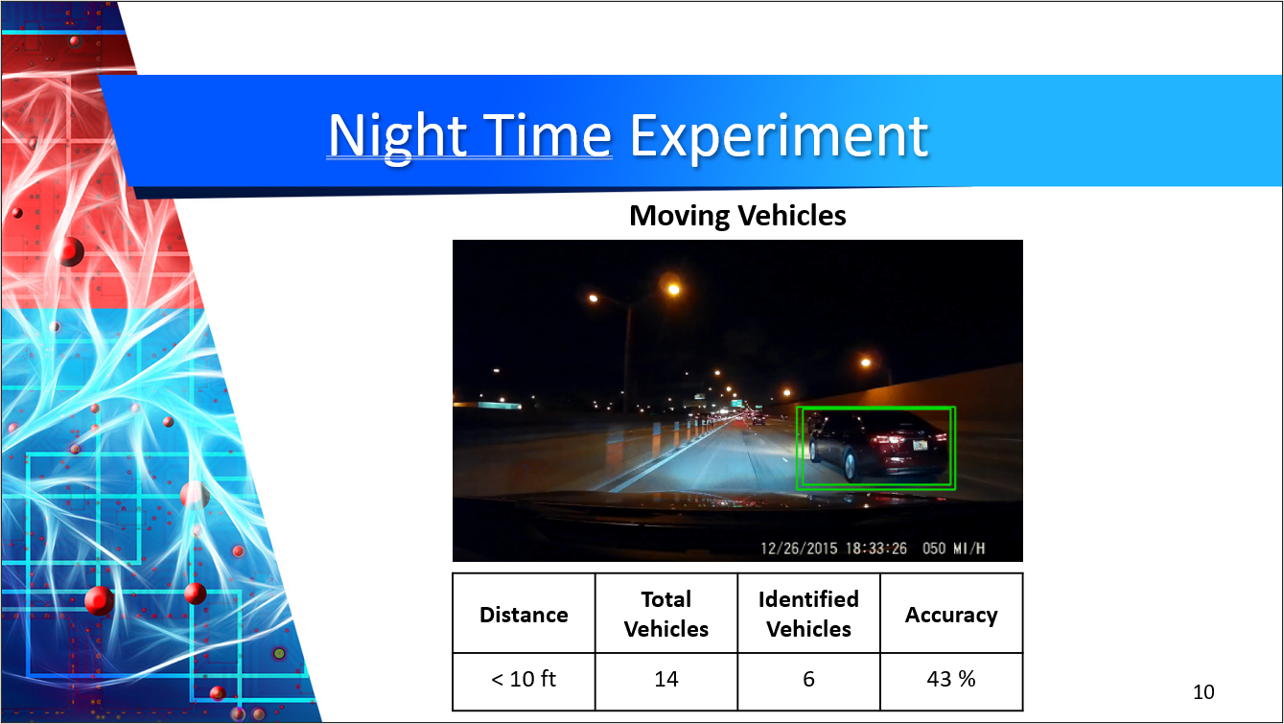 Night Time Experiment

Moving Vehicles

12/26/2015 18:33:26 050 MI/H

| Distance | Total Vehicles | Identified Vehicles | Accuracy |
|---|---|---|---|
| < 10 ft | 14 | 6 | 43 % |

10